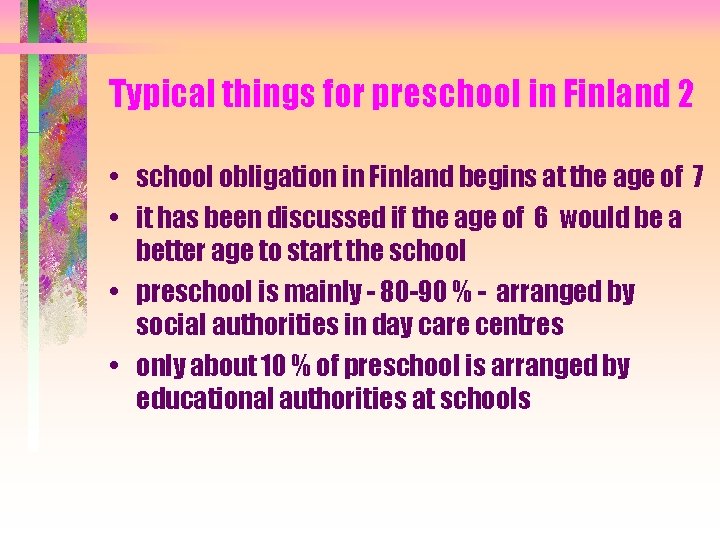 Typical things for preschool in Finland 2

• school obligation in Finland begins at the age of 7
• it has been discussed if the age of 6 would be a better age to start the school
• preschool is mainly - 80-90 % - arranged by social authorities in day care centres
• only about 10 % of preschool is arranged by educational authorities at schools